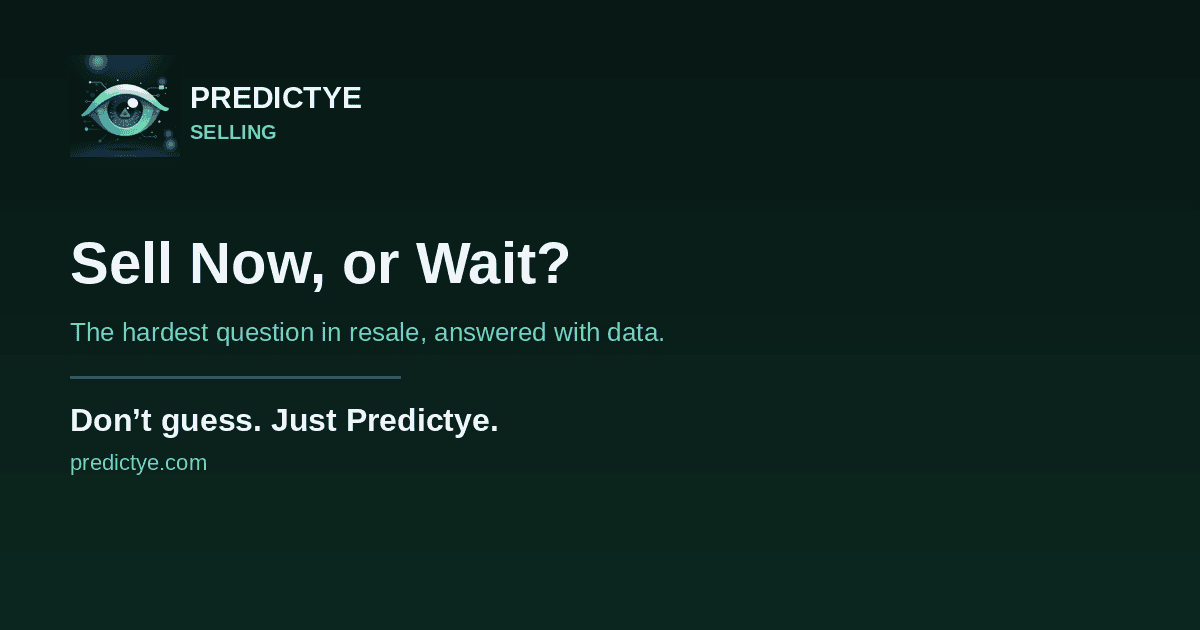 PREDICTYE
SELLING

Sell Now, or Wait?

The hardest question in resale, answered with data.

Don’t guess. Just Predictye.

predictye.com